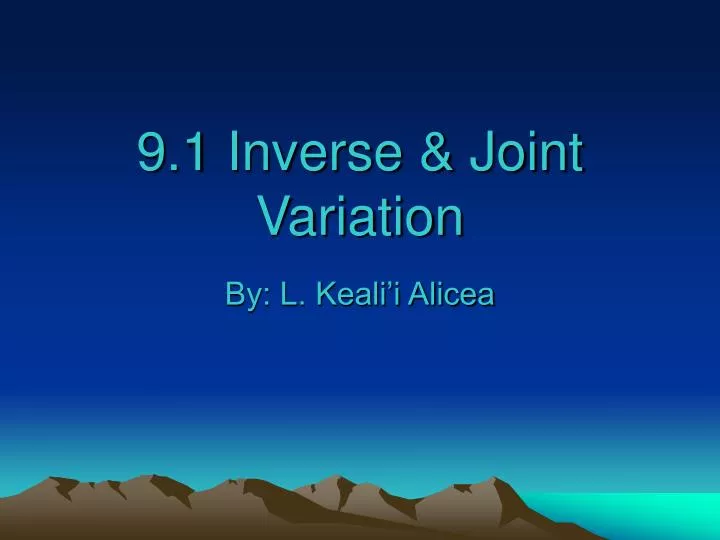 9.1 Inverse & Joint Variation

By: L. Keali’i Alicea